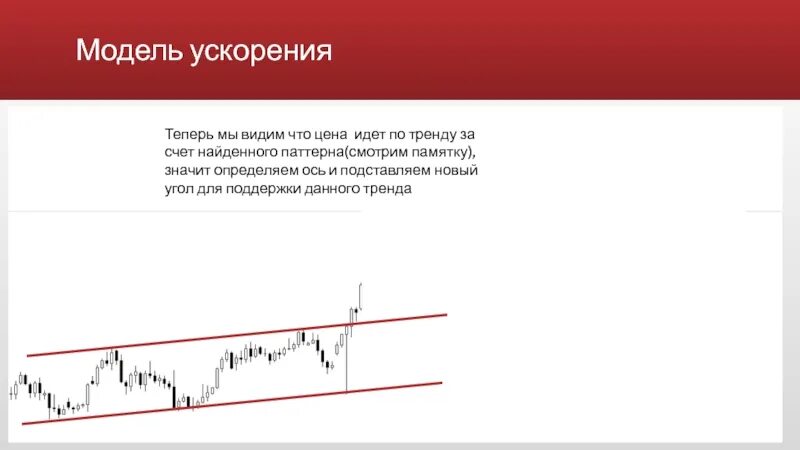 Модель ускорения

Теперь мы видим что цена  идет по тренду за счет найденного паттерна(смотрим памятку), значит определяем ось и подставляем новый угол для поддержки данного тренда